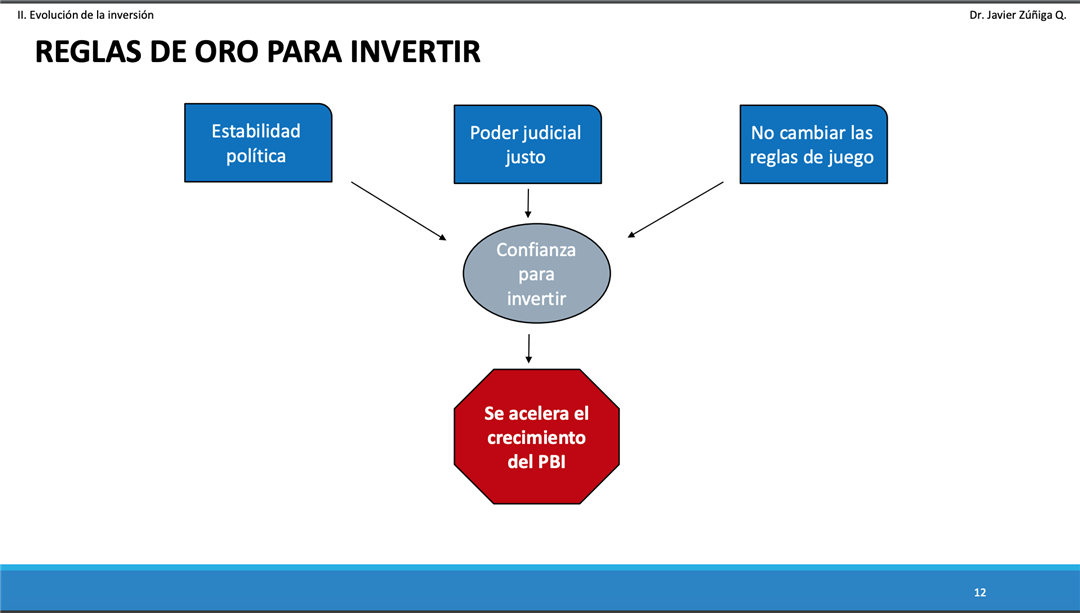 II. Evolución de la inversión

Dr. Javier Zúñiga Q.

REGLAS DE ORO PARA INVERTIR

Estabilidad política

Poder judicial justo

No cambiar las reglas de juego

Confianza para invertir

Se acelera el crecimiento del PBI

12